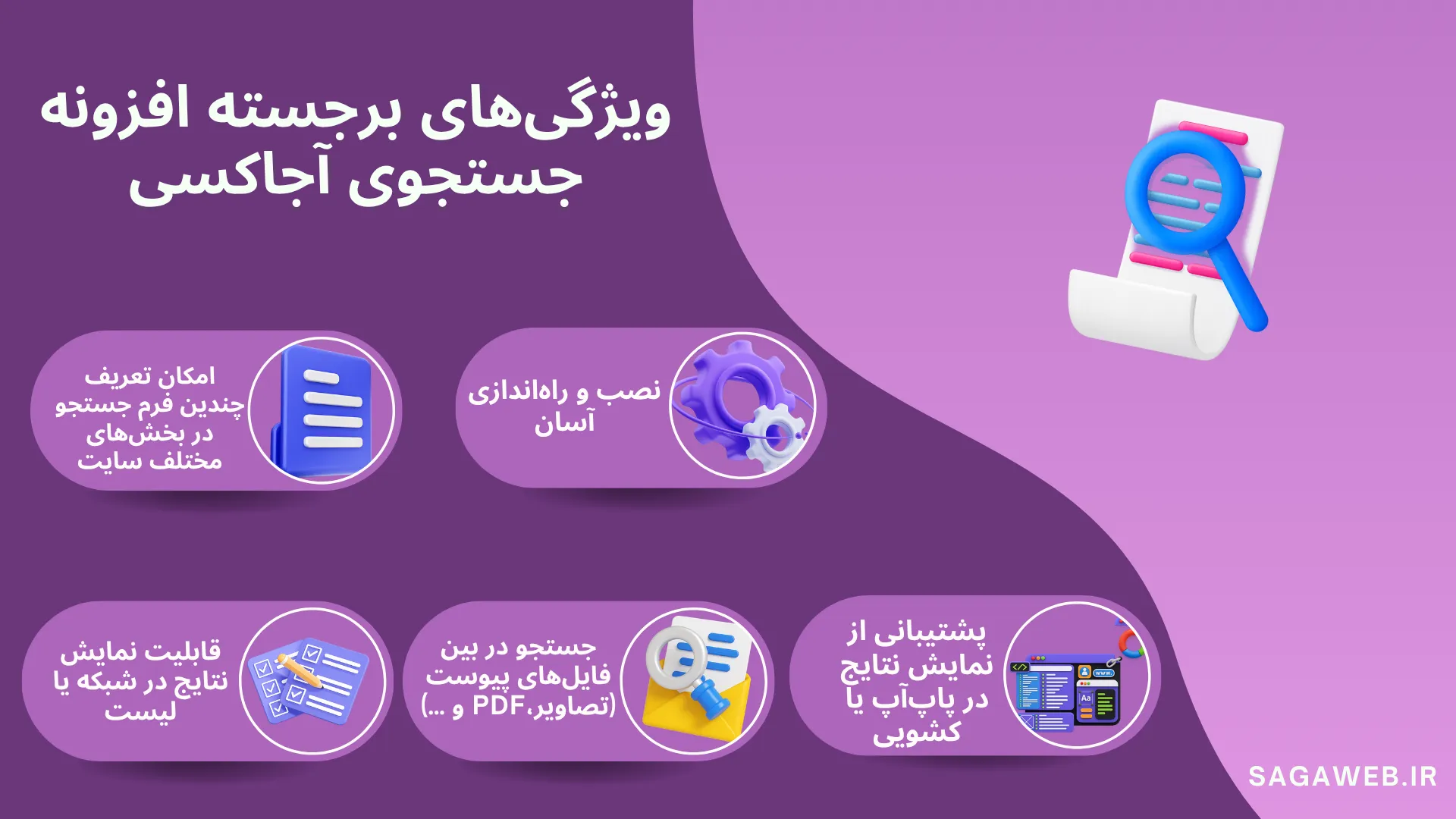 ویژگی‌های برجسته افزونه جستجوی آجاکسی

نصب و راه‌اندازی آسان

امکان تعریف چندین فرم جستجو در بخش‌های مختلف سایت

پشتیبانی از نمایش نتایج در پاپ‌آپ یا کشویی

جستجو در بین فایل‌های پیوست (تصاویر،PDF و ...)

قابلیت نمایش نتایج در شبکه یا لیست

SAGAWEB.IR